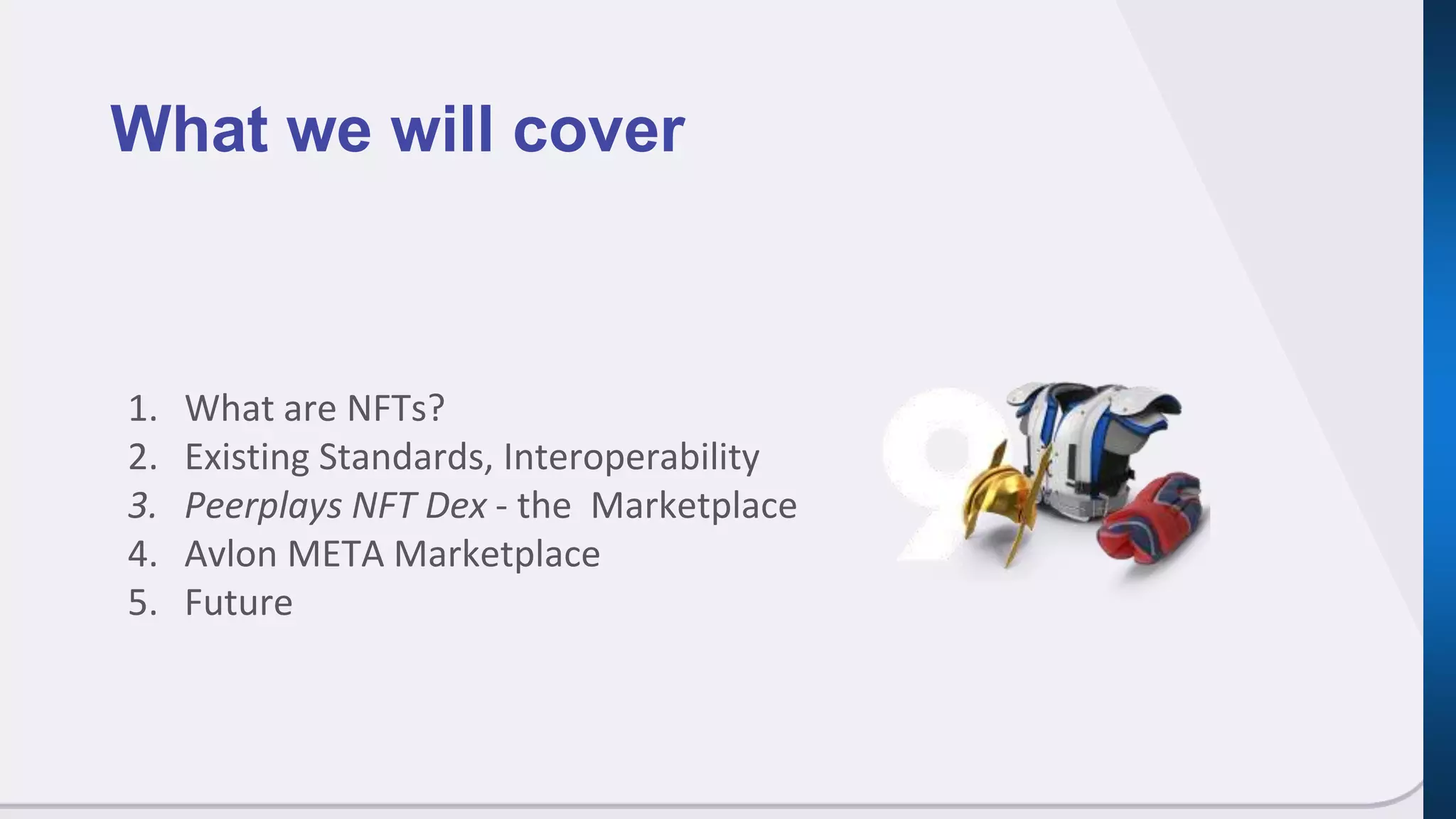 What we will cover

1. What are NFTs?
2. Existing Standards, Interoperability
3. Peerplays NFT Dex - the Marketplace
4. Avlon META Marketplace
5. Future